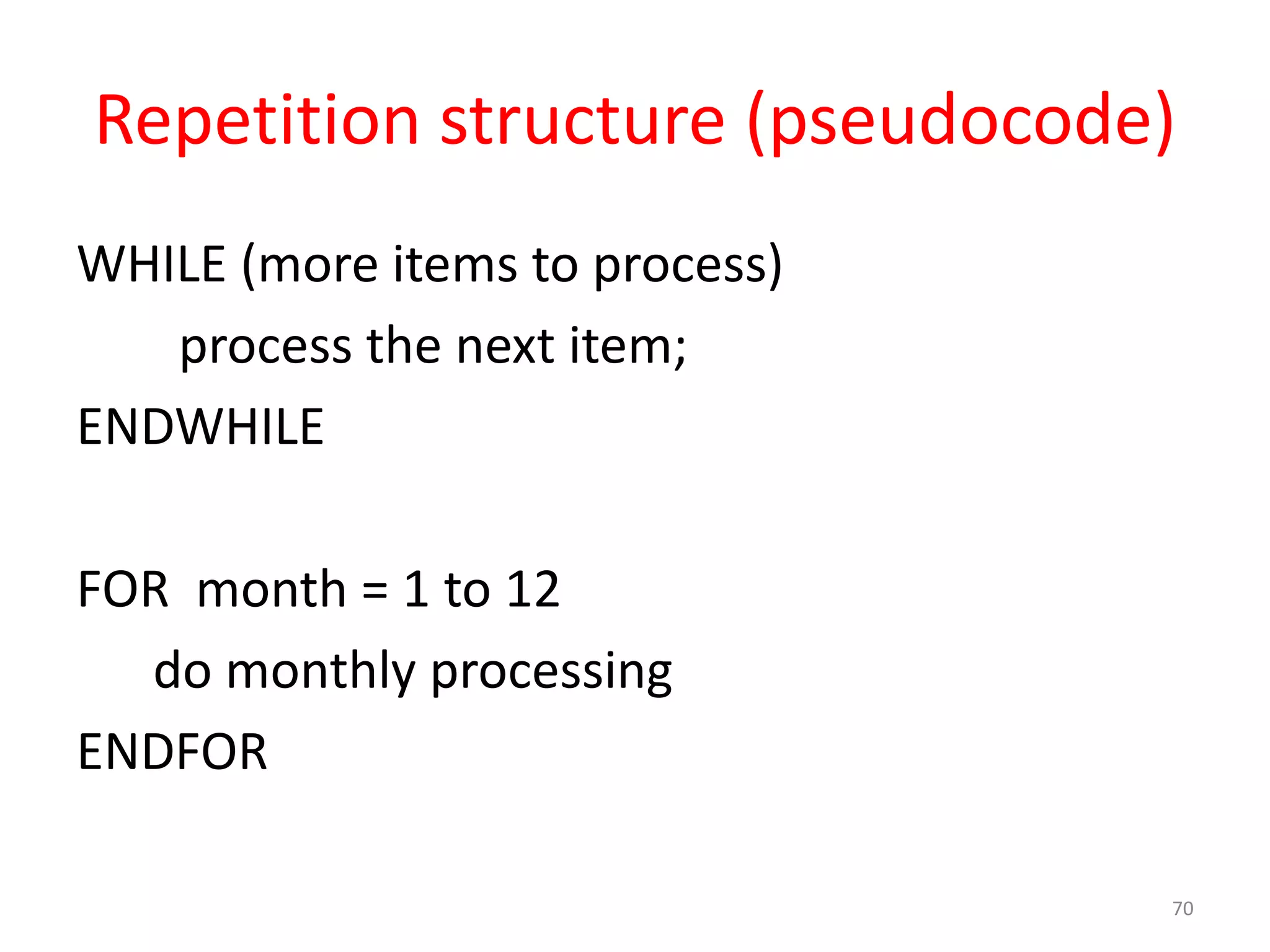 Repetition structure (pseudocode)

WHILE (more items to process)
process the next item;
ENDWHILE

FOR month = 1 to 12
do monthly processing
ENDFOR

70